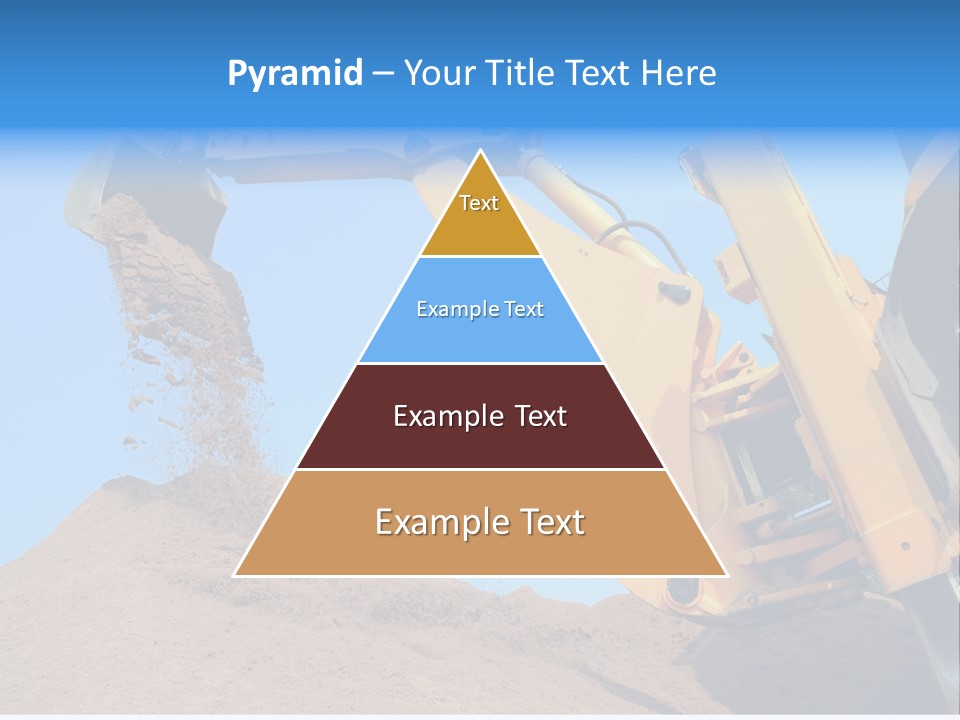 Pyramid – Your Title Text Here

Text

Example Text

Example Text

Example Text